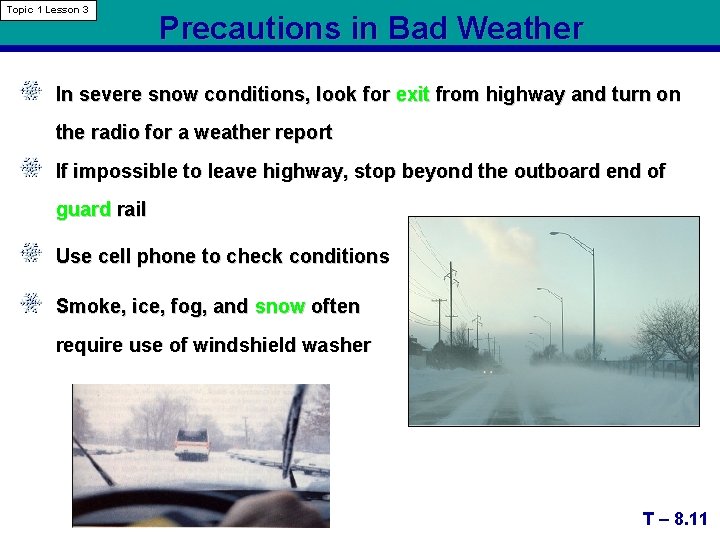 Topic 1 Lesson 3

Precautions in Bad Weather

In severe snow conditions, look for exit from highway and turn on the radio for a weather report

If impossible to leave highway, stop beyond the outboard end of guard rail

Use cell phone to check conditions

Smoke, ice, fog, and snow often require use of windshield washer

T – 8.11